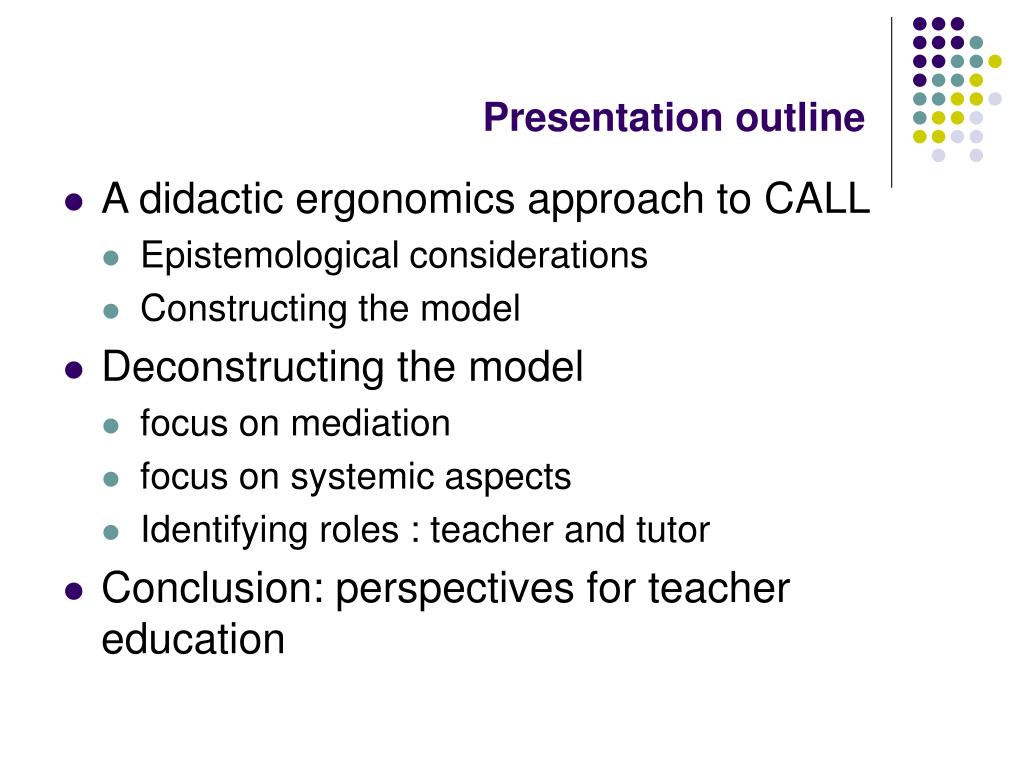 Presentation outline

- A didactic ergonomics approach to CALL
  - Epistemological considerations
  - Constructing the model
- Deconstructing the model
  - focus on mediation
  - focus on systemic aspects
  - Identifying roles : teacher and tutor
- Conclusion: perspectives for teacher education